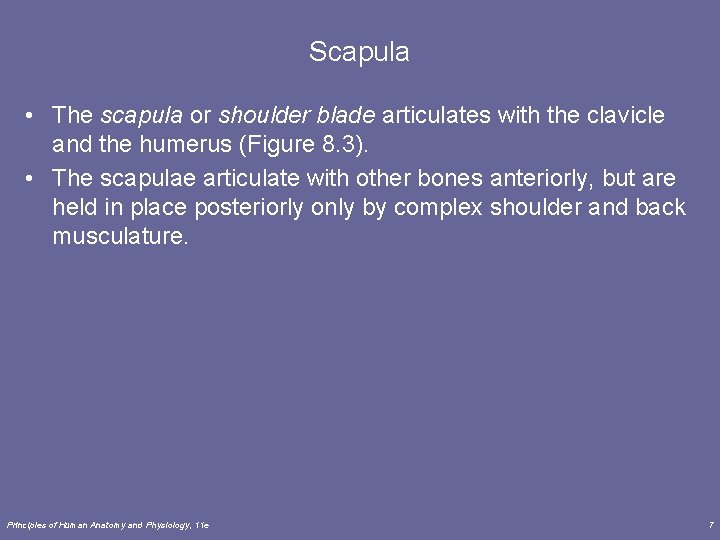 Scapula

• The scapula or shoulder blade articulates with the clavicle and the humerus (Figure 8.3).

• The scapulae articulate with other bones anteriorly, but are held in place posteriorly only by complex shoulder and back musculature.

Principles of Human Anatomy and Physiology, 11e

7